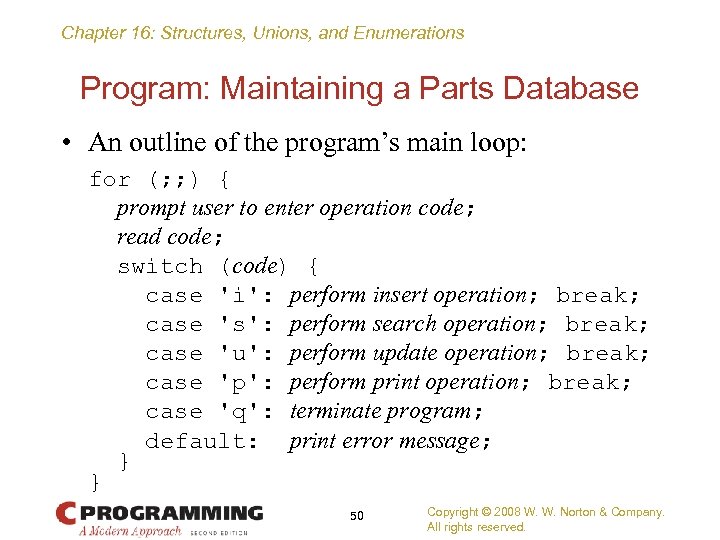 Chapter 16: Structures, Unions, and Enumerations

Program: Maintaining a Parts Database

• An outline of the program's main loop:

for (;;) {
  prompt user to enter operation code;
  read code;
  switch (code) {
    case 'i': perform insert operation; break;
    case 's': perform search operation; break;
    case 'u': perform update operation; break;
    case 'p': perform print operation; break;
    case 'q': terminate program;
    default: print error message;
  }
}

C PROGRAMMING
A Modern Approach SECOND EDITION

50

Copyright © 2008 W. W. Norton & Company.
All rights reserved.